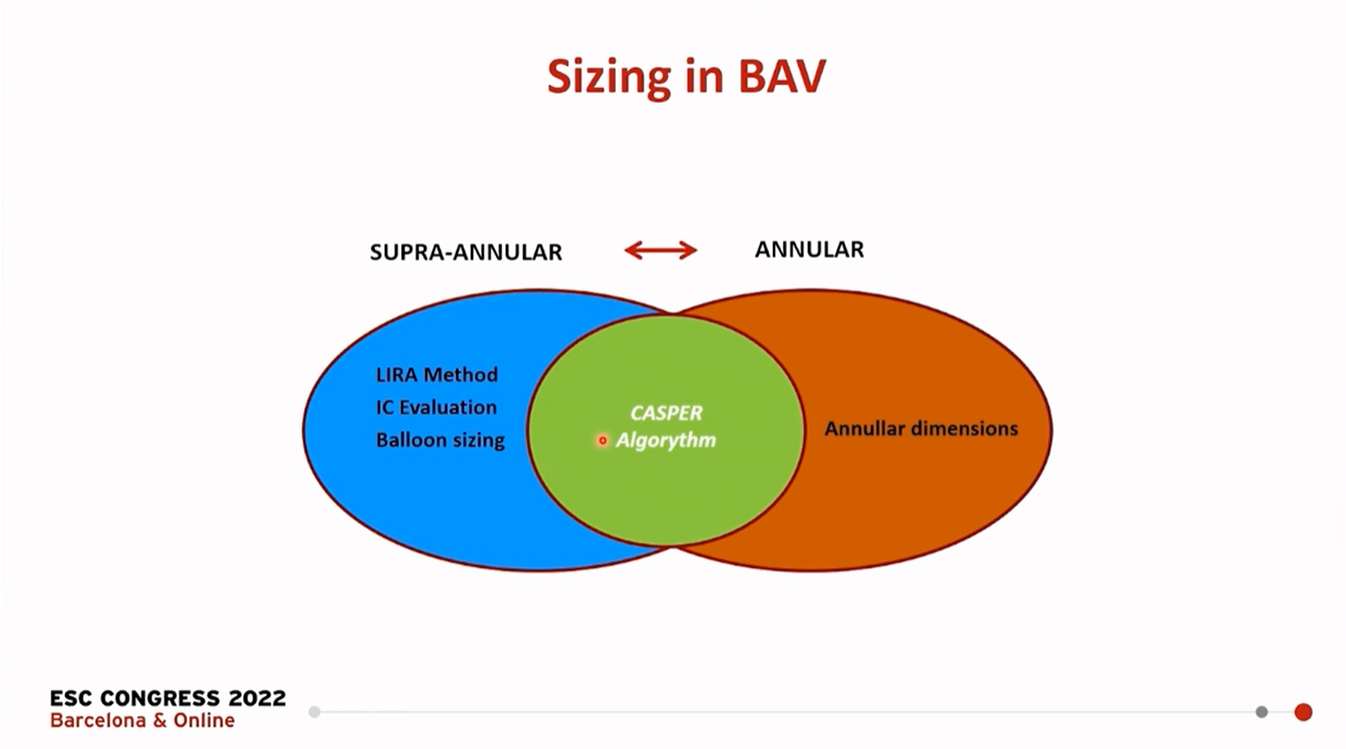 Sizing in BAV

SUPRA-ANNULAR

ANNULAR

LIRA Method
IC Evaluation
Balloon sizing

CASPER
Algorythm

Annullar dimensions

ESC CONGRESS 2022
Barcelona & Online